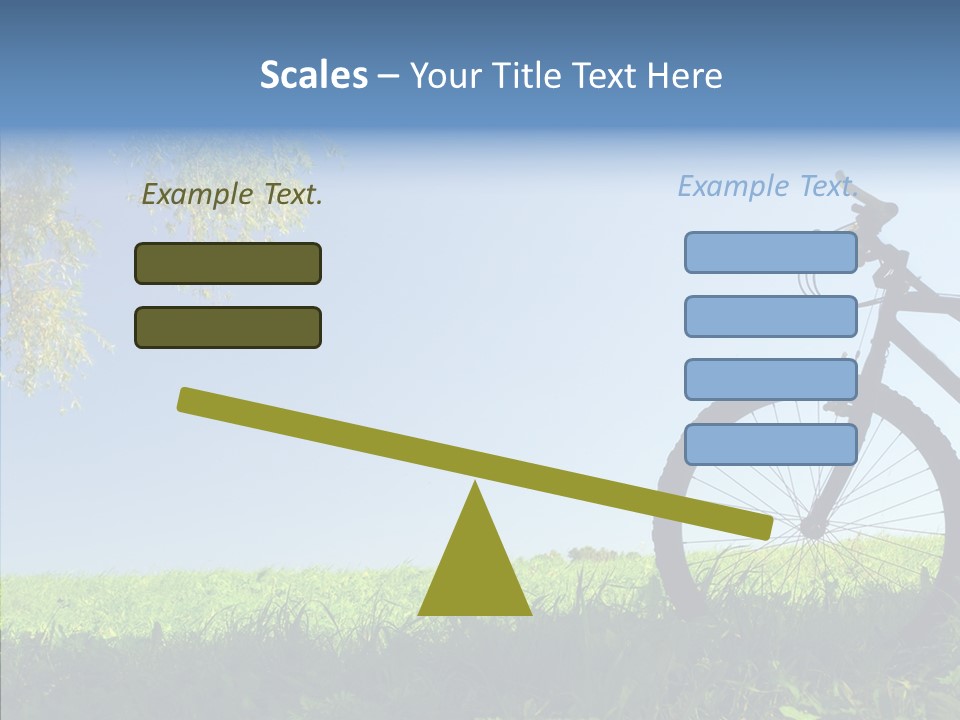 Scales – Your Title Text Here

Example Text.

Example Text.